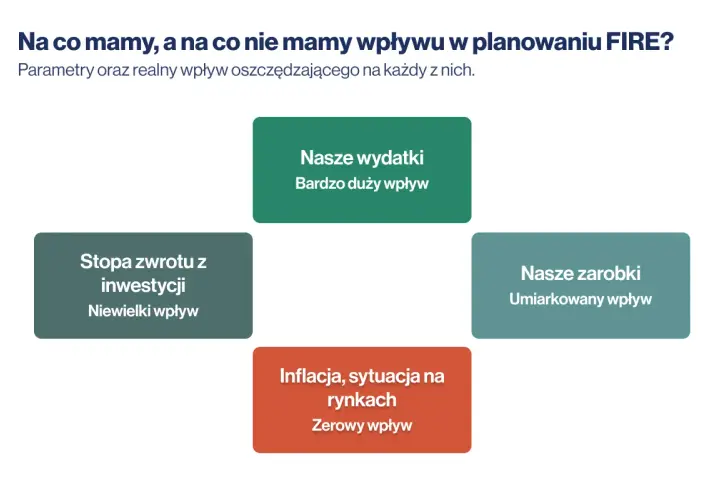 Na co mamy, a na co nie mamy wpływu w planowaniu FIRE?
Parametry oraz realny wpływ oszczędzającego na każdy z nich.

Nasze wydatki
Bardzo duży wpływ

Stopa zwrotu z inwestycji
Niewielki wpływ

Nasze zarobki
Umiarkowany wpływ

Inflacja, sytuacja na rynkach
Zerowy wpływ